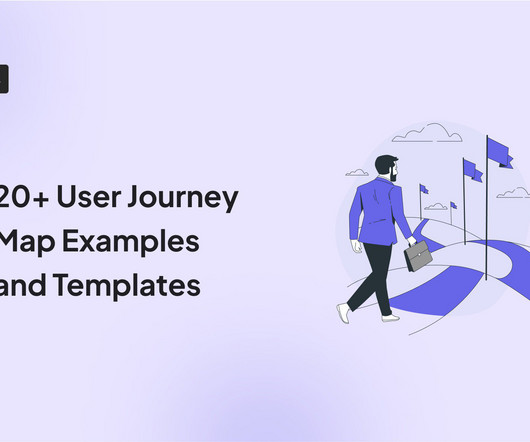 20+ User Journey Map Examples and Templates